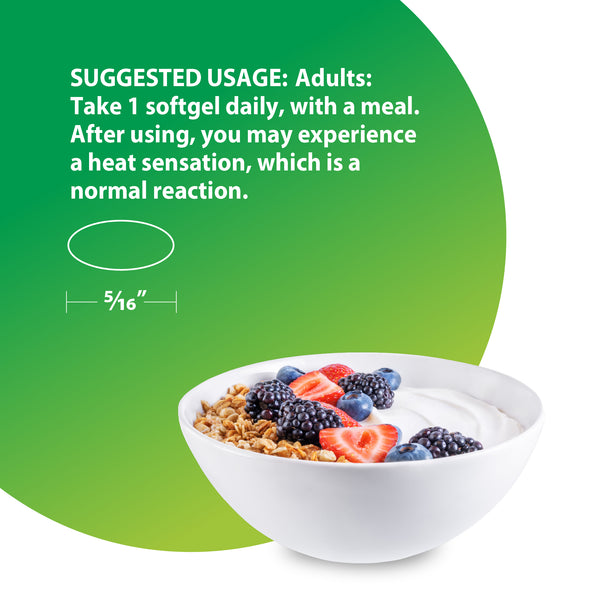 SUGGESTED USAGE: Adults: Take 1 softgel daily, with a meal. After using, you may experience a heat sensation, which is a normal reaction.

$\frac{5}{16}$"